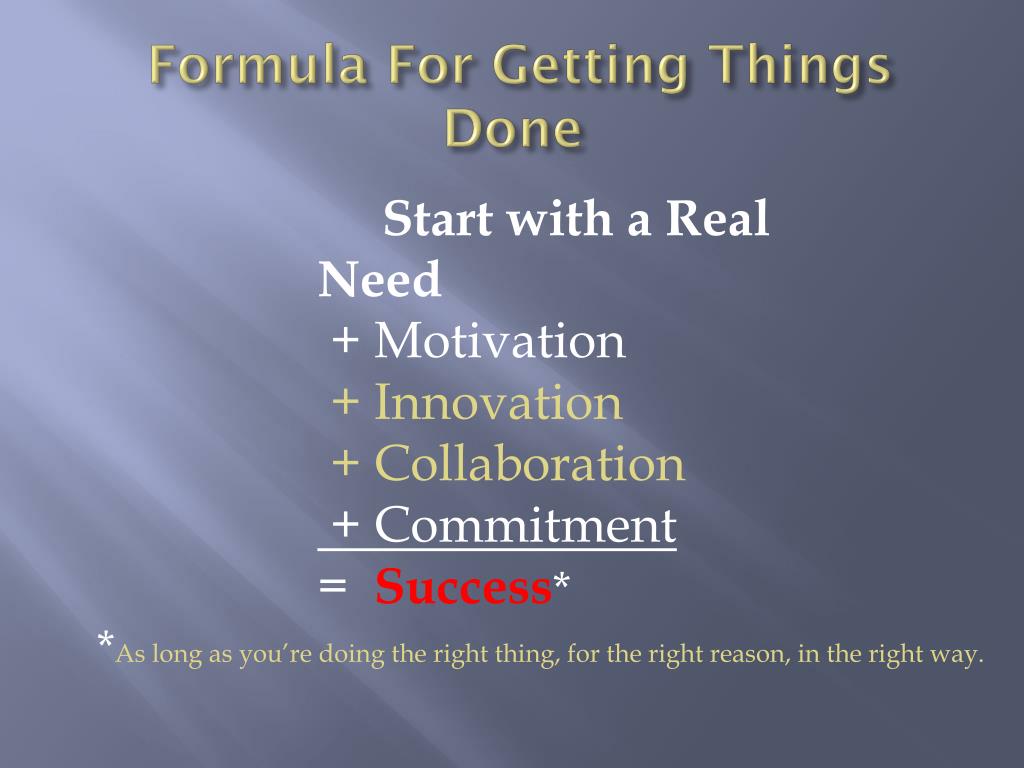 Formula For Getting Things Done

Start with a Real Need
+ Motivation
+ Innovation
+ Collaboration
+ Commitment
= Success*

*As long as you're doing the right thing, for the right reason, in the right way.